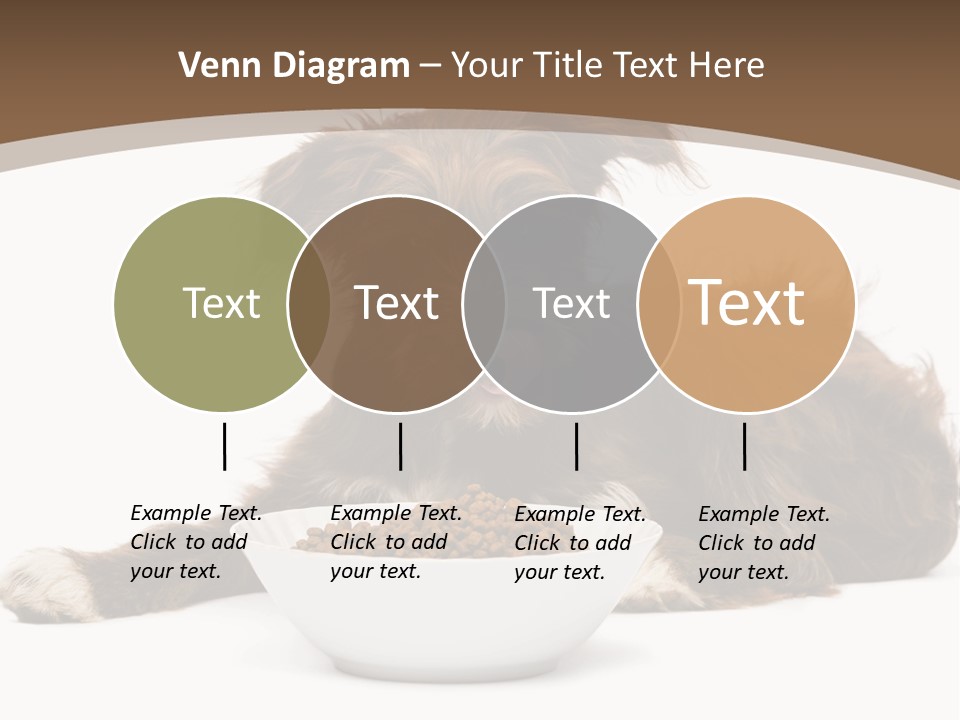 Venn Diagram – Your Title Text Here

Text

Text

Text

Text

Example Text. Click to add your text.

Example Text. Click to add your text.

Example Text. Click to add your text.

Example Text. Click to add your text.